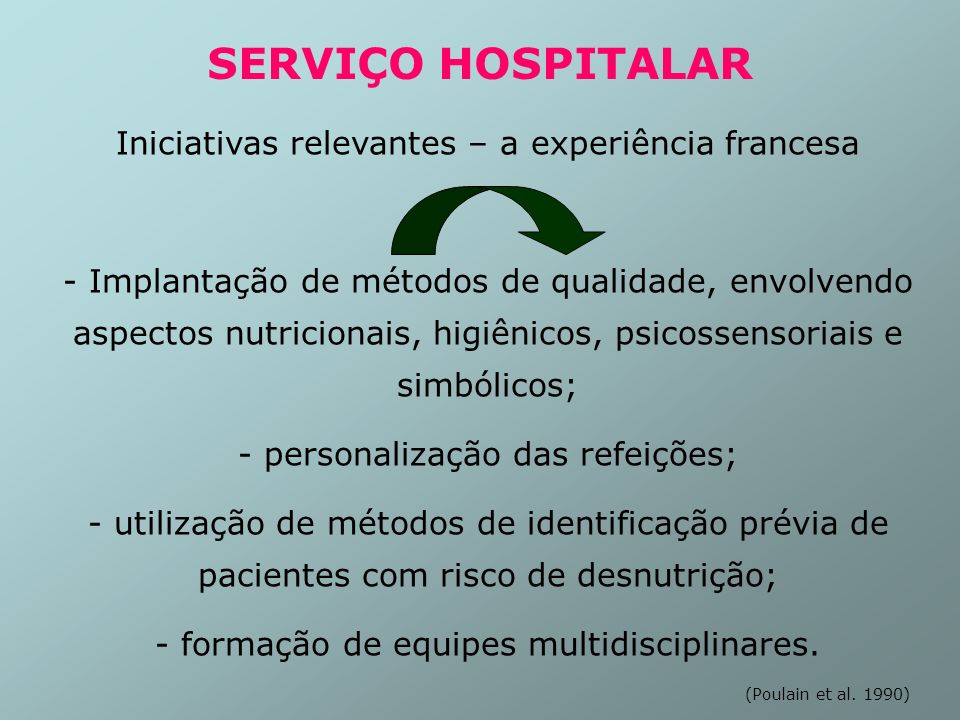 SERVIÇO HOSPITALAR

Iniciativas relevantes – a experiência francesa

- Implantação de métodos de qualidade, envolvendo aspectos nutricionais, higiênicos, psicossensoriais e simbólicos;

- personalização das refeições;

- utilização de métodos de identificação prévia de pacientes com risco de desnutrição;

- formação de equipes multidisciplinares.

(Poulain et al. 1990)